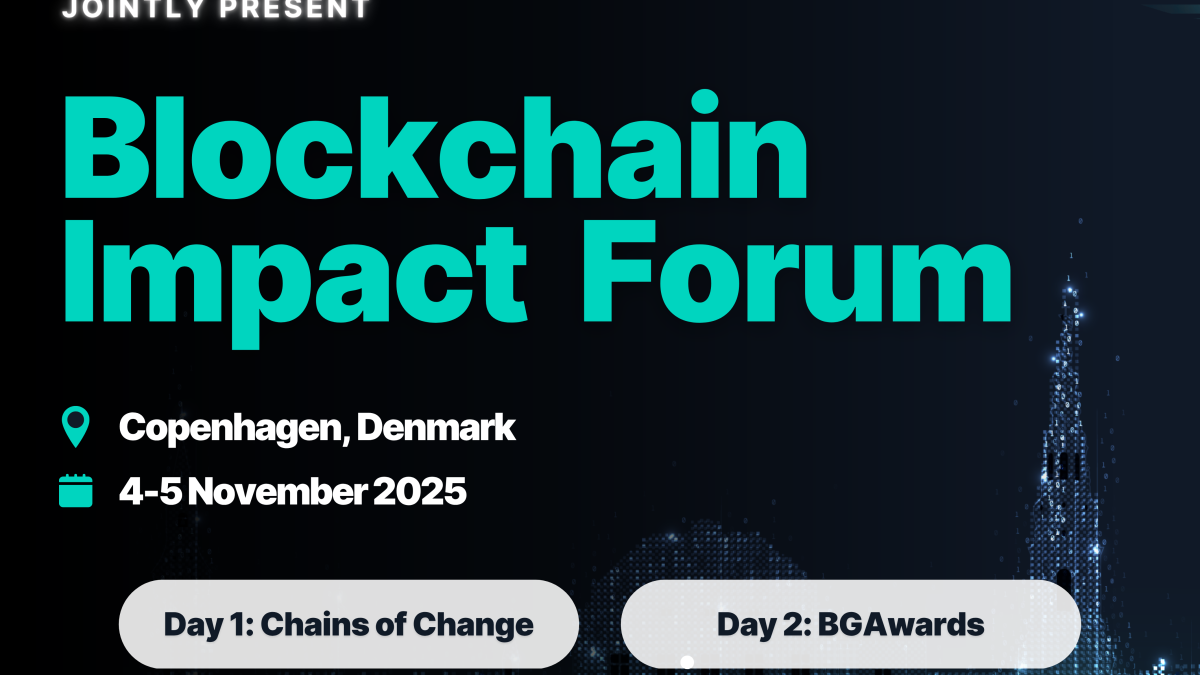 JOINTLY PRESENT

Blockchain Impact Forum

Copenhagen, Denmark

4-5 November 2025

Day 1: Chains of Change

Day 2: BGAwards